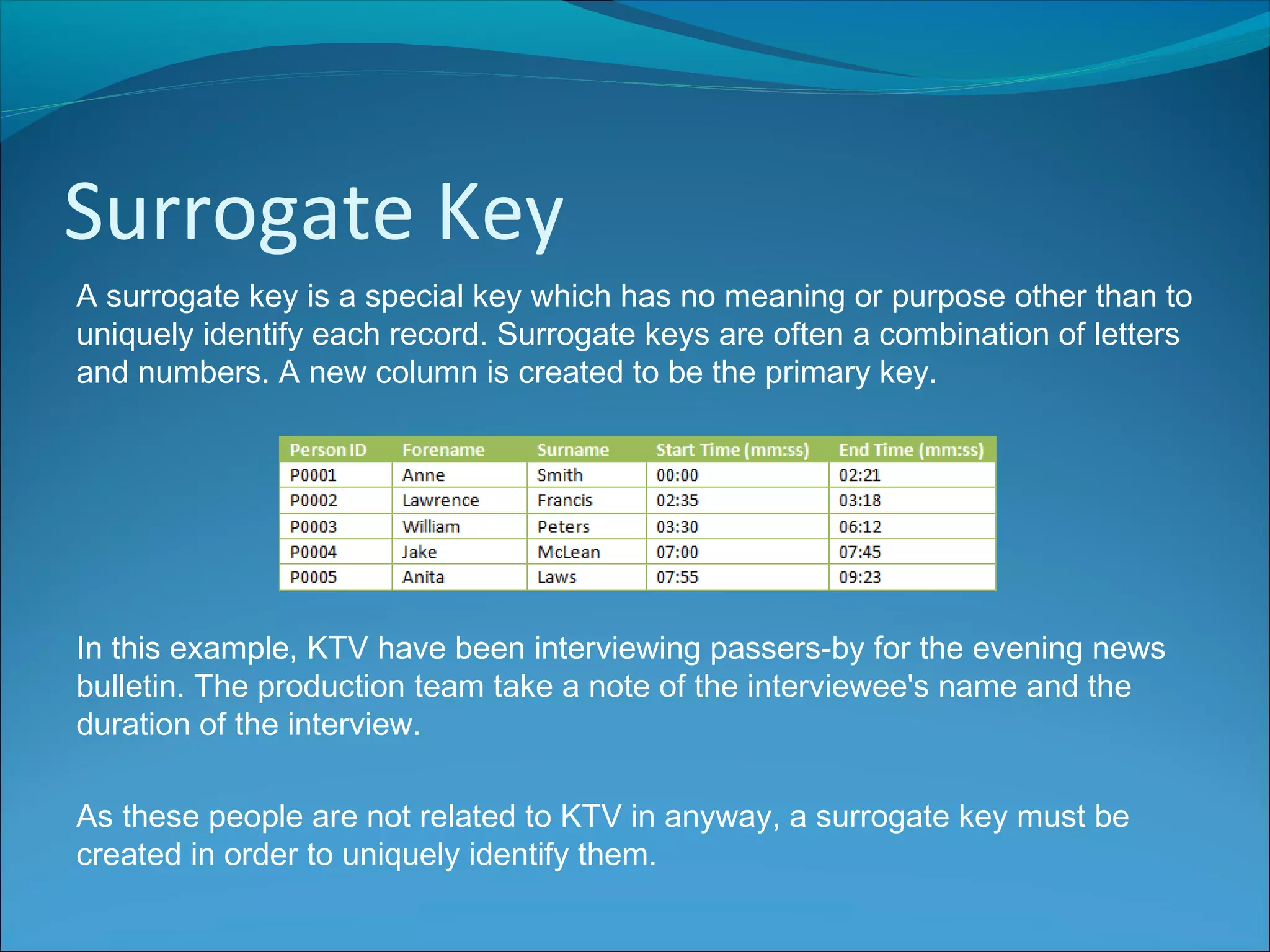 Surrogate Key

A surrogate key is a special key which has no meaning or purpose other than to uniquely identify each record. Surrogate keys are often a combination of letters and numbers. A new column is created to be the primary key.

| Person ID | Forename | Surname | Start Time (mm:ss) | End Time (mm:ss) |
|---|---|---|---|---|
| P0001 | Anne | Smith | 00:00 | 02:21 |
| P0002 | Lawrence | Francis | 02:35 | 03:18 |
| P0003 | William | Peters | 03:30 | 06:12 |
| P0004 | Jake | McLean | 07:00 | 07:45 |
| P0005 | Anita | Laws | 07:55 | 09:23 |

In this example, KTV have been interviewing passers-by for the evening news bulletin. The production team take a note of the interviewee's name and the duration of the interview.

As these people are not related to KTV in anyway, a surrogate key must be created in order to uniquely identify them.